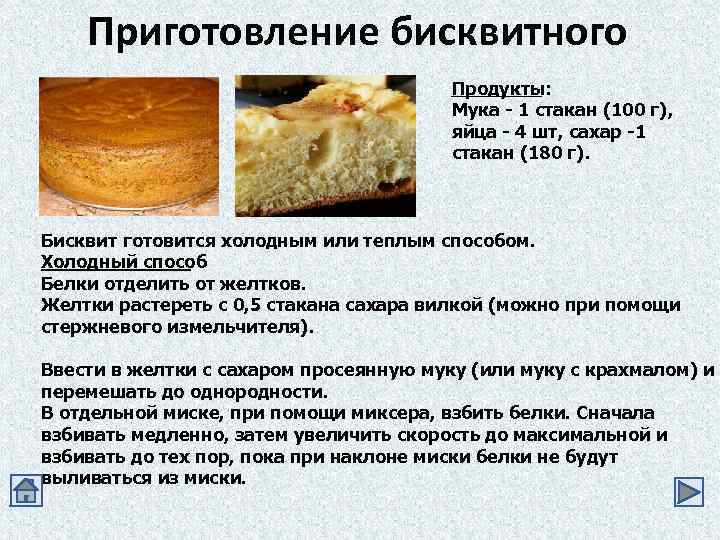 Приготовление бисквитного

Продукты:
Мука - 1 стакан (100 г), яйца - 4 шт, сахар -1 стакан (180 г).

Бисквит готовится холодным или теплым способом.
Холодный способ
Белки отделить от желтков.
Желтки растереть с 0,5 стакана сахара вилкой (можно при помощи стержневого измельчителя).

Ввести в желтки с сахаром просеянную муку (или муку с крахмалом) и перемешать до однородности.
В отдельной миске, при помощи миксера, взбить белки. Сначала взбивать медленно, затем увеличить скорость до максимальной и взбивать до тех пор, пока при наклоне миски белки не будут выливаться из миски.